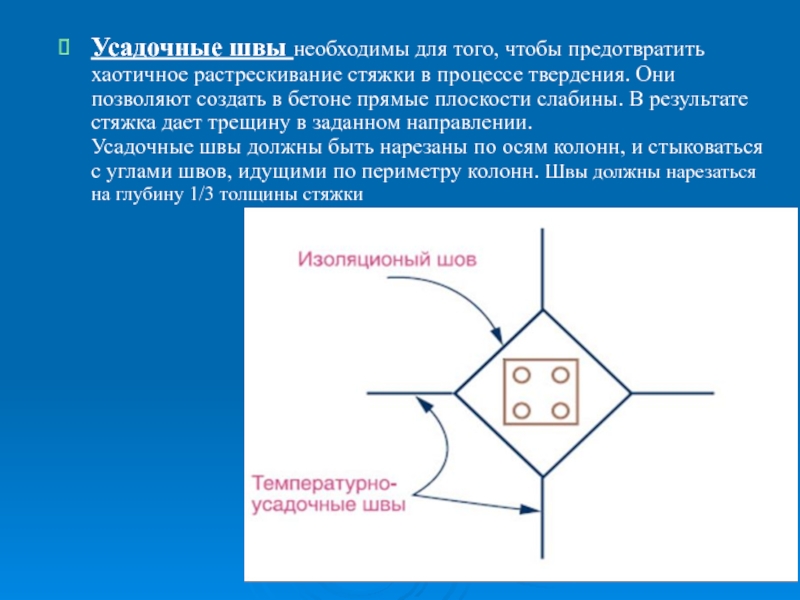 Усадочные швы необходимы для того, чтобы предотвратить хаотичное растрескивание стяжки в процессе твердения. Они позволяют создать в бетоне прямые плоскости слабины. В результате стяжка дает трещину в заданном направлении.
Усадочные швы должны быть нарезаны по осям колонн, и стыковаться с углами швов, идущими по периметру колонн. Швы должны нарезаться на глубину 1/3 толщины стяжки

Изоляционый шов

Температурно-усадочные швы